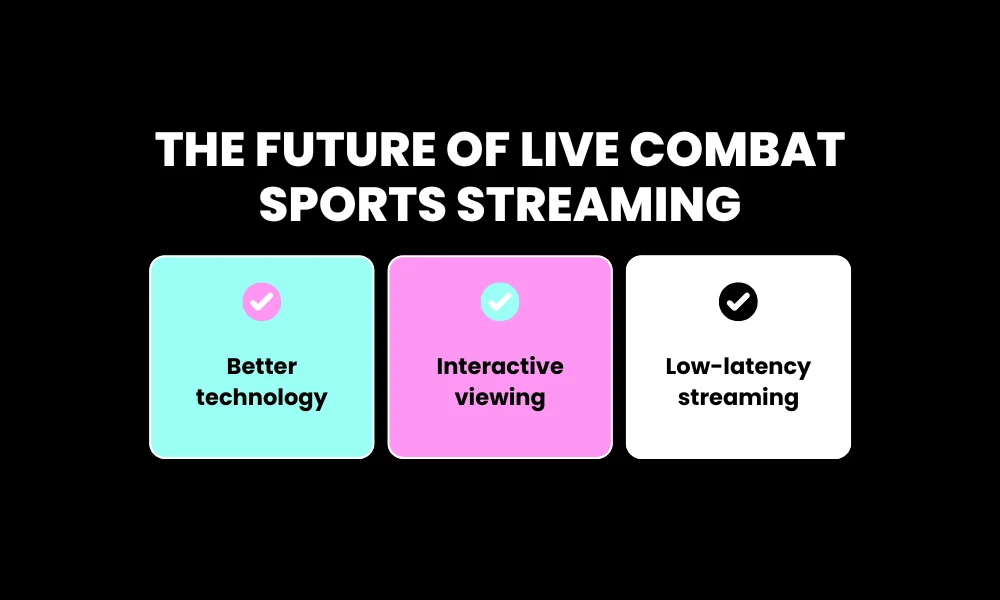 THE FUTURE OF LIVE COMBAT SPORTS STREAMING

Better technology

Interactive viewing

Low-latency streaming